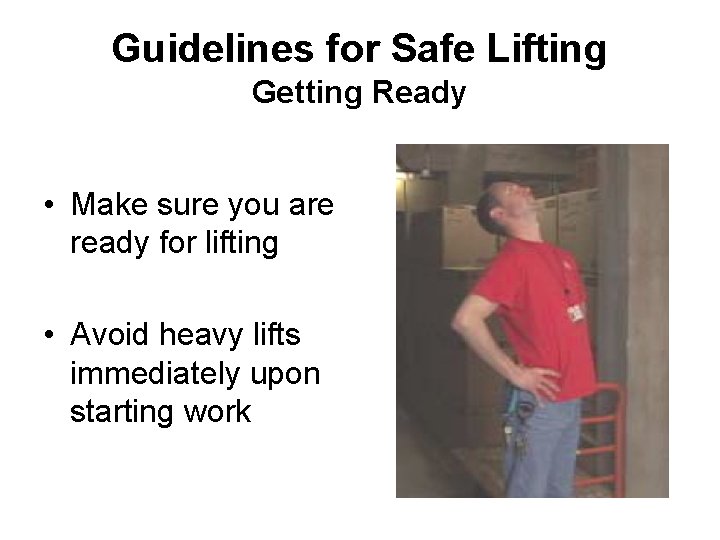 Guidelines for Safe Lifting
Getting Ready

• Make sure you are ready for lifting

• Avoid heavy lifts immediately upon starting work